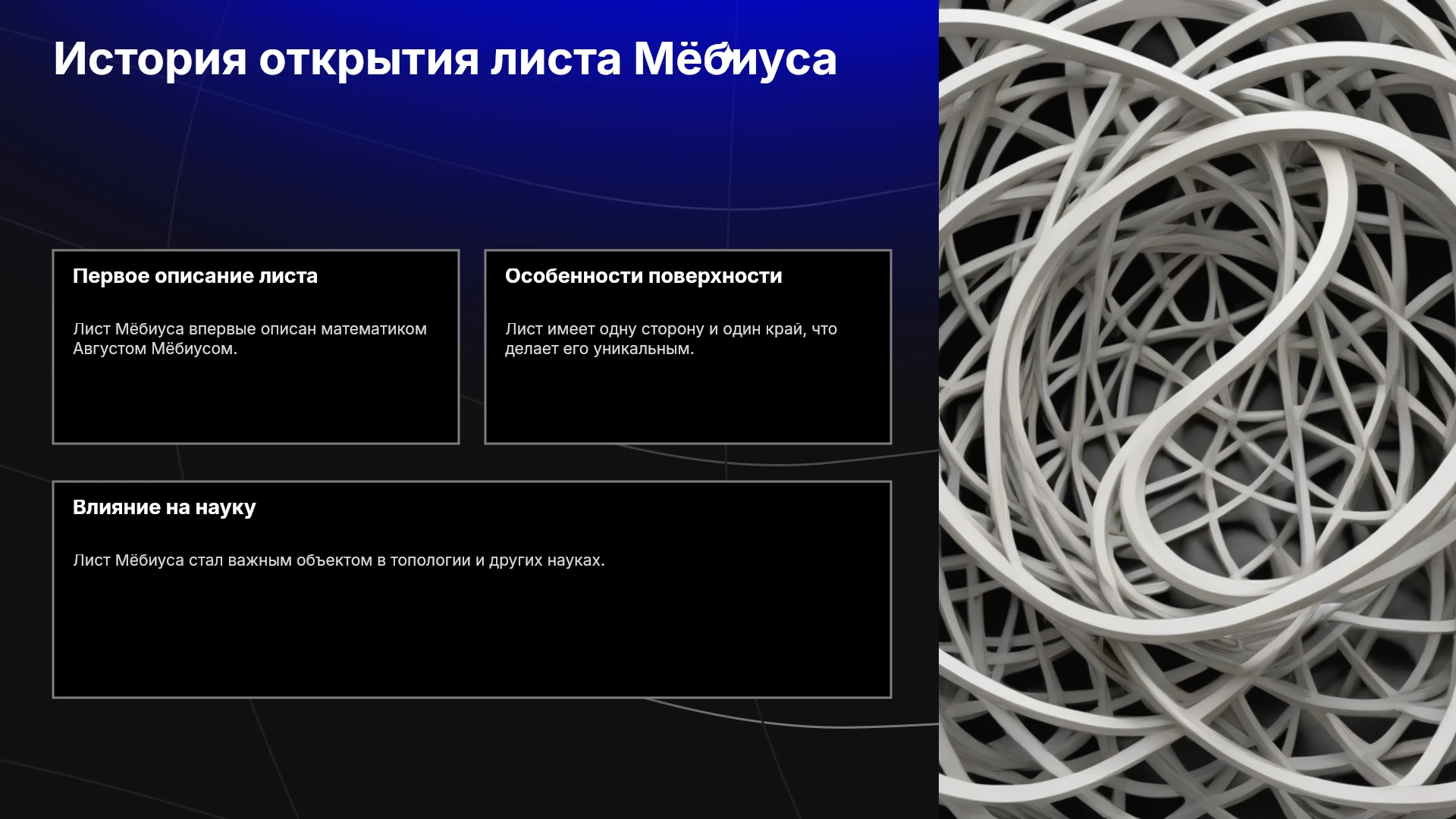 История открытия листа Мёбиуса

Первое описание листа

Лист Мёбиуса впервые описан математиком Августом Мёбиусом.

Особенности поверхности

Лист имеет одну сторону и один край, что делает его уникальным.

Влияние на науку

Лист Мёбиуса стал важным объектом в топологии и других науках.